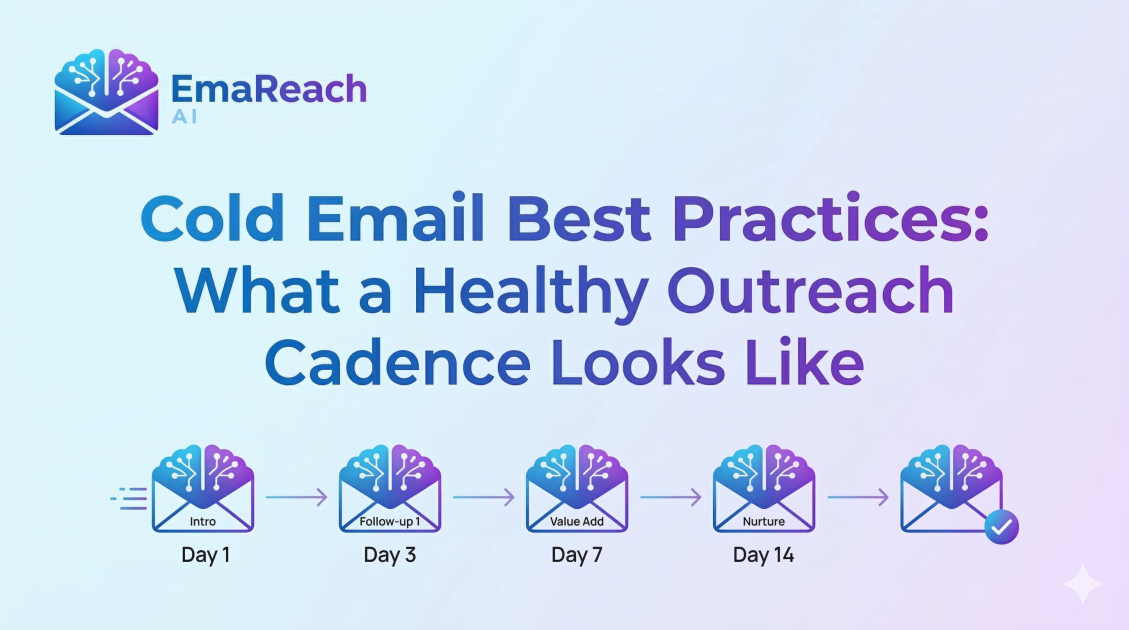 EmaReach
AI

Cold Email Best Practices: What a Healthy Outreach Cadence Looks Like

Intro
Day 1

Follow-up 1
Day 3

Value Add
Day 7

Nurture
Day 14